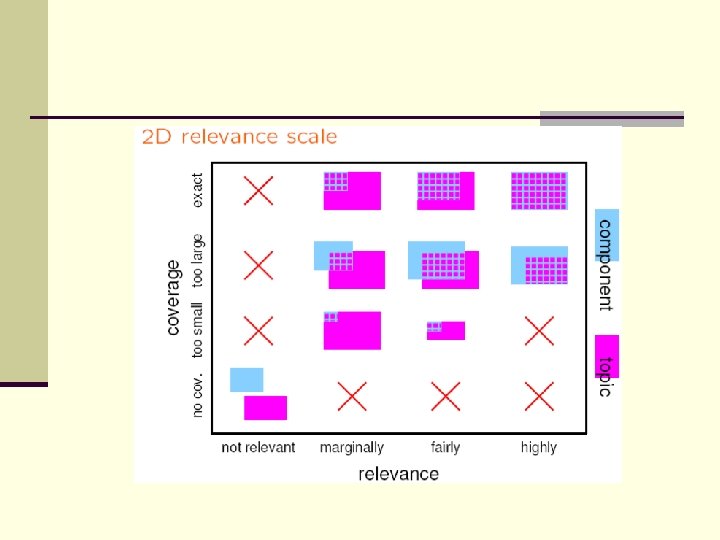 2D relevance scale

coverage

exact

too large

too small

no cov.

not relevant

marginally

fairly

highly

relevance

component

topic